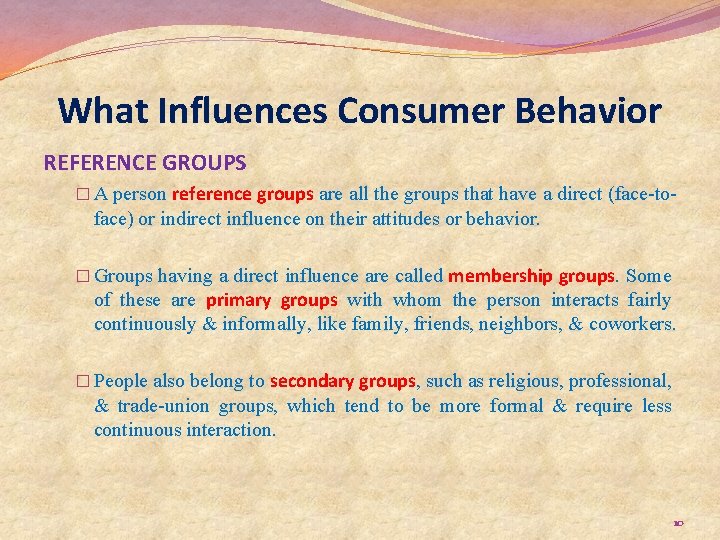 What Influences Consumer Behavior

REFERENCE GROUPS

□ A person reference groups are all the groups that have a direct (face-to-face) or indirect influence on their attitudes or behavior.

□ Groups having a direct influence are called membership groups. Some of these are primary groups with whom the person interacts fairly continuously & informally, like family, friends, neighbors, & coworkers.

□ People also belong to secondary groups, such as religious, professional, & trade-union groups, which tend to be more formal & require less continuous interaction.

10